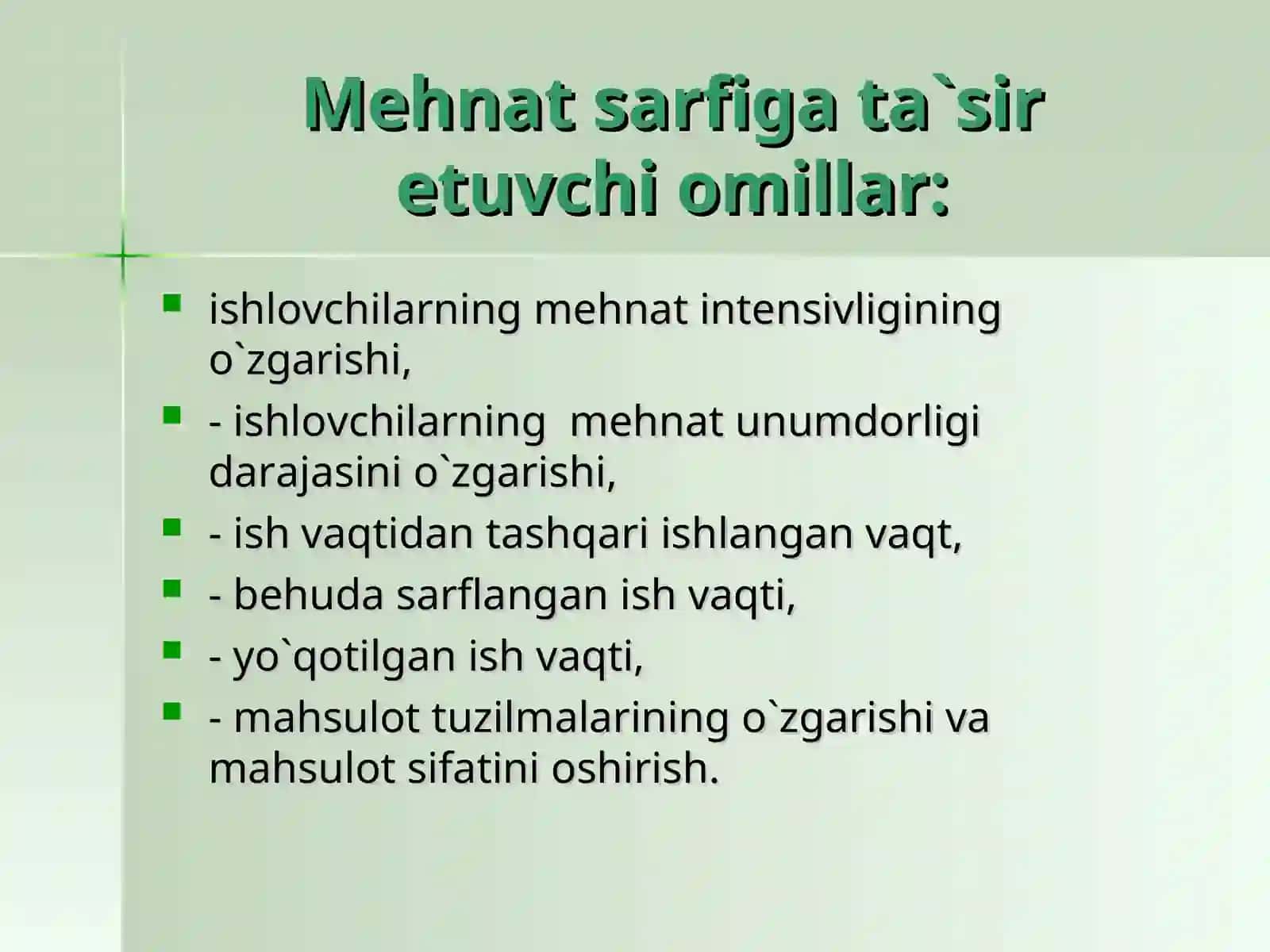 Mehnat sarfiga ta`sir etuvchi omillar:

- ishlovchilarning mehnat intensivligining o`zgarishi,
- - ishlovchilarning mehnat unumdorligi darajasini o`zgarishi,
- - ish vaqtidan tashqari ishlangan vaqt,
- - behuda sarflangan ish vaqti,
- - yo`qotilgan ish vaqti,
- - mahsulot tuzilmalarining o`zgarishi va mahsulot sifatini oshirish.